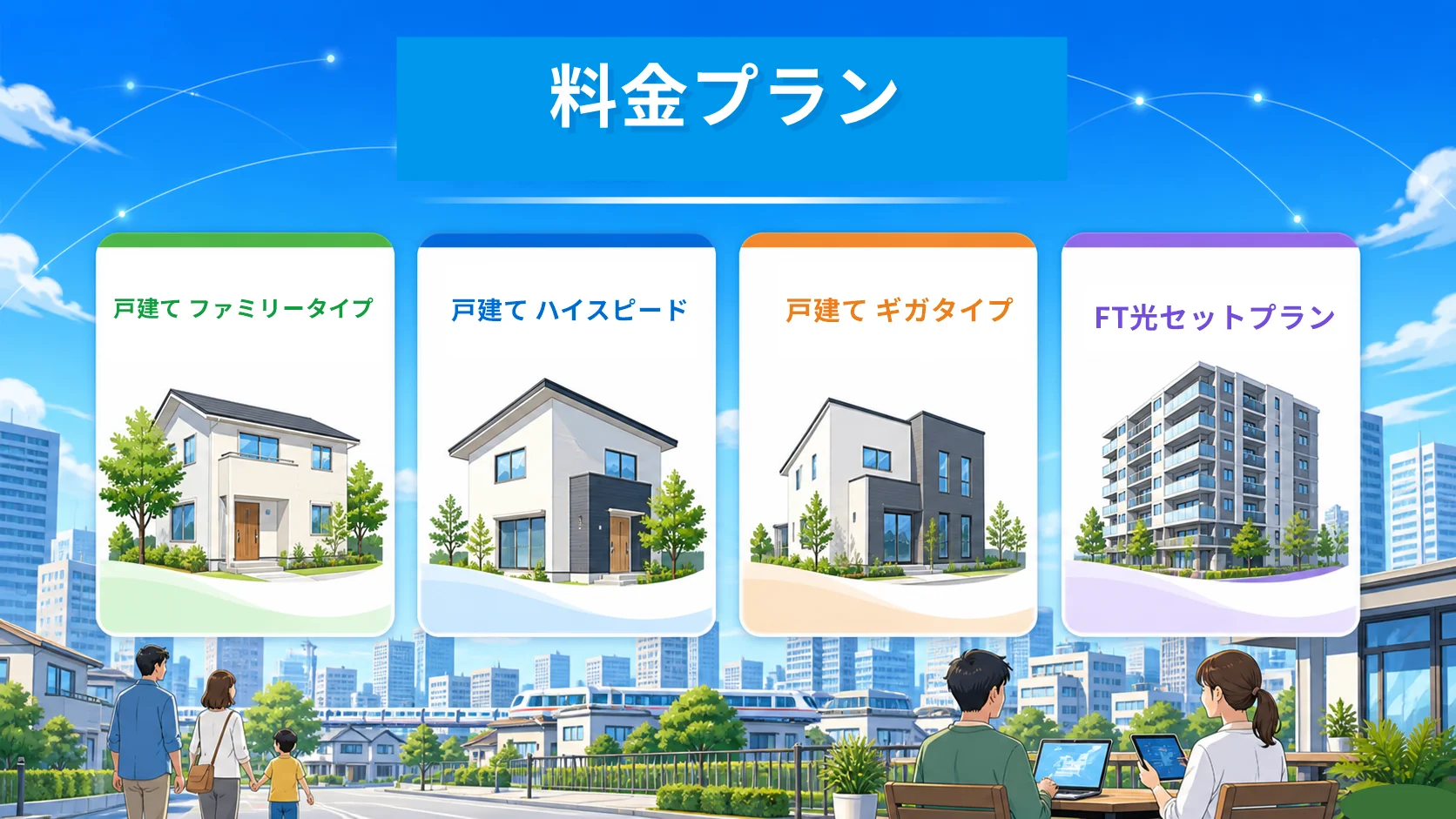 料金プラン

戸建て ファミリータイプ

戸建て ハイスピード

戸建て ギガタイプ

FT光セットプラン